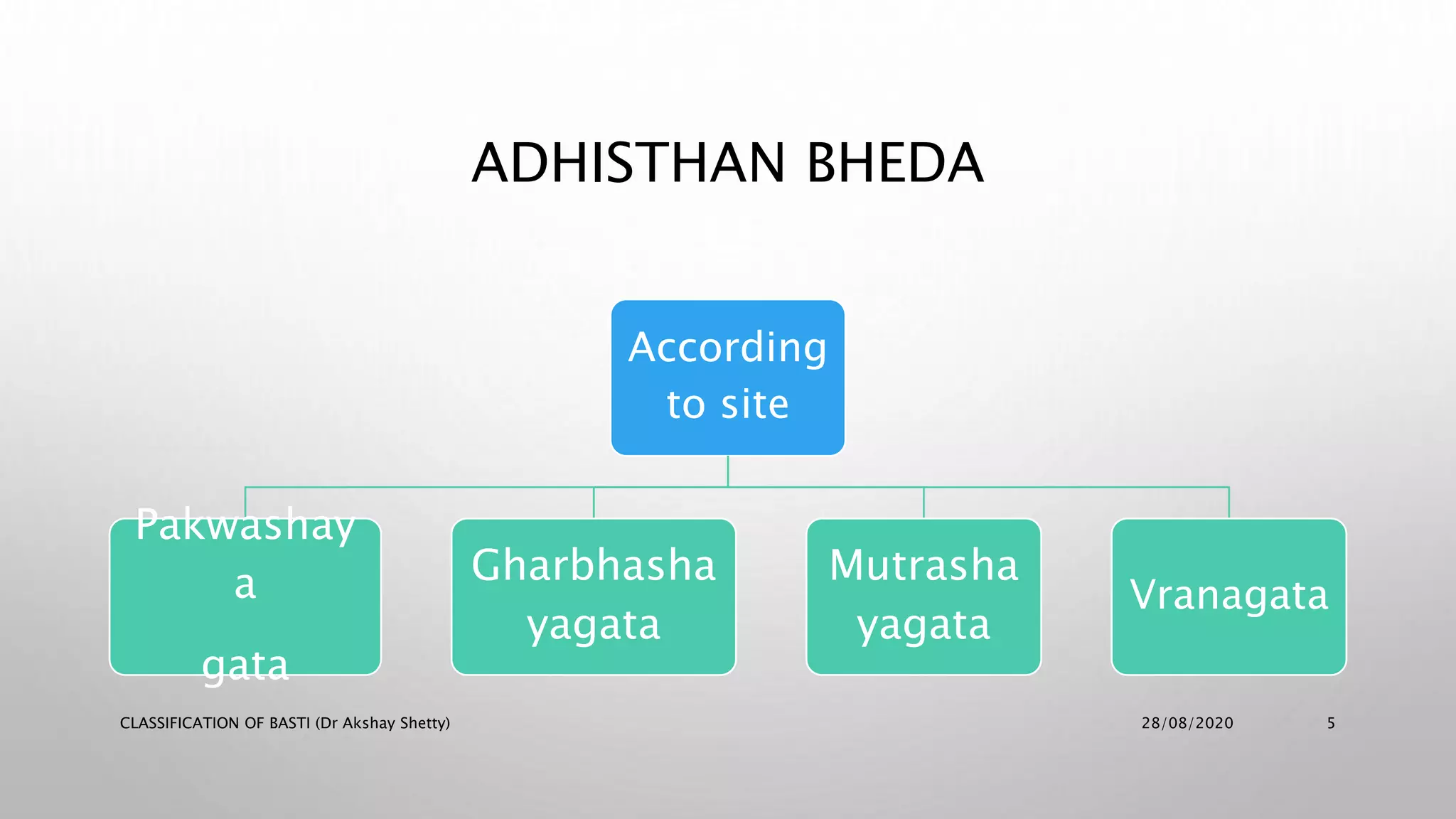 ADHISTHAN BHEDA

According to site

Pakwashaya

gata

Gharbhashayagata

Mutrashayagata

Vranagata

CLASSIFICATION OF BASTI (Dr Akshay Shetty)

28/08/2020

5